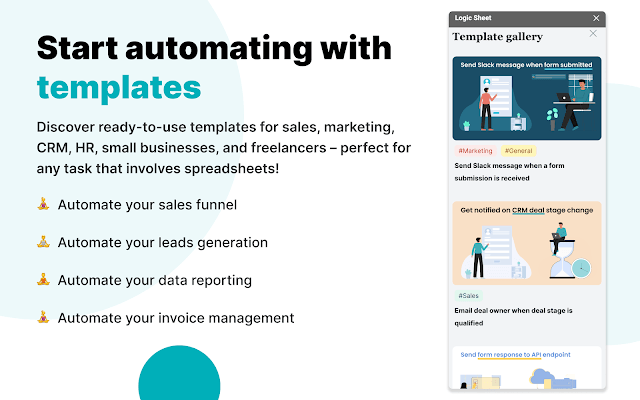 Start automating with templates

Discover ready-to-use templates for sales, marketing, CRM, HR, small businesses, and freelancers – perfect for any task that involves spreadsheets!

🧘 Automate your sales funnel

🧘 Automate your leads generation

🧘 Automate your data reporting

🧘 Automate your invoice management

Logic Sheet

Template gallery

Send Slack message when form submitted

#Marketing #General

Send Slack message when a form submission is received

Get notified on CRM deal stage change

#Sales

Email deal owner when deal stage is qualified

Send form response to API endpoint